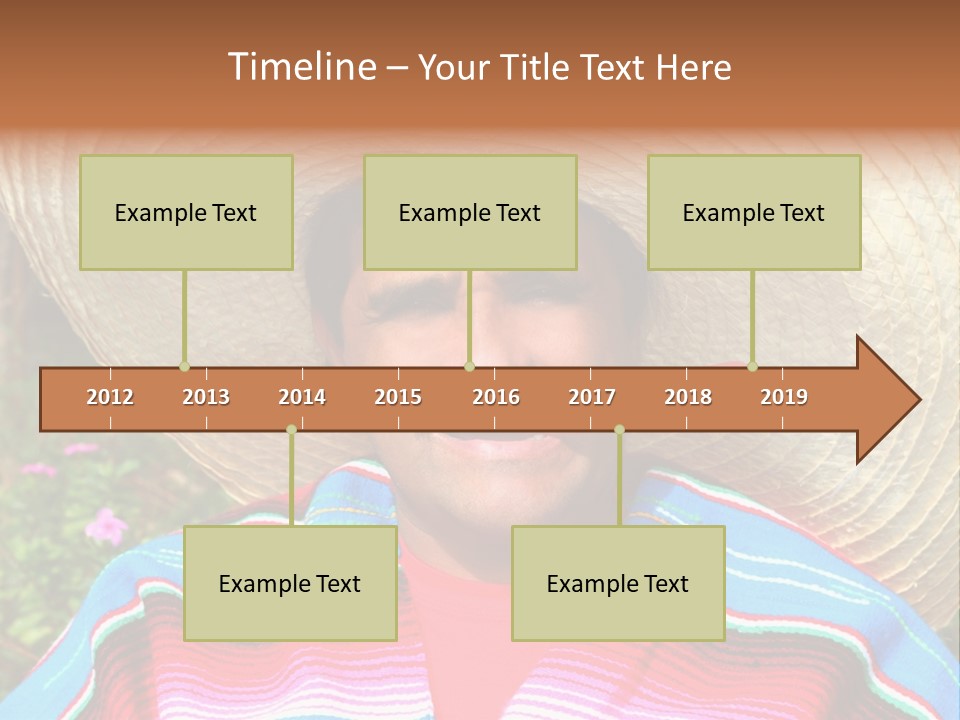 Timeline – Your Title Text Here

Example Text

Example Text

Example Text

2012 2013 2014 2015 2016 2017 2018 2019

Example Text

Example Text